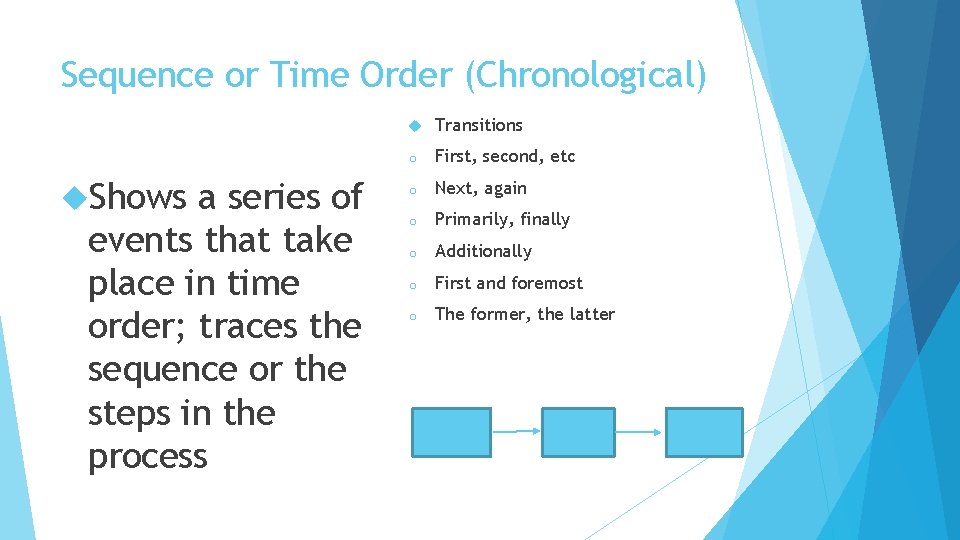 Sequence or Time Order (Chronological)

Shows a series of events that take place in time order; traces the sequence or the steps in the process

Transitions
First, second, etc
Next, again
Primarily, finally
Additionally
First and foremost
The former, the latter